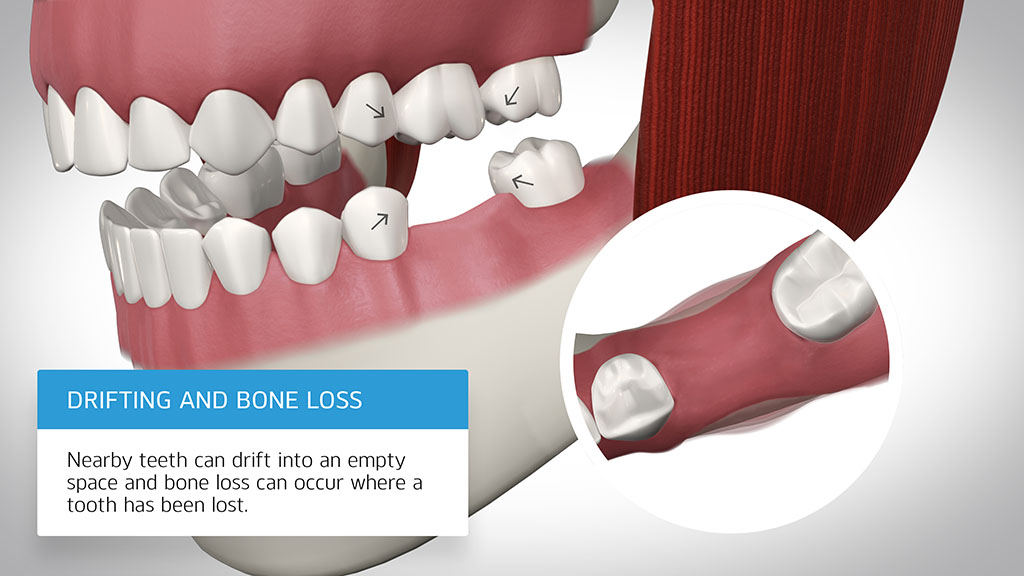 DRIFTING AND BONE LOSS

Nearby teeth can drift into an empty space and bone loss can occur where a tooth has been lost.